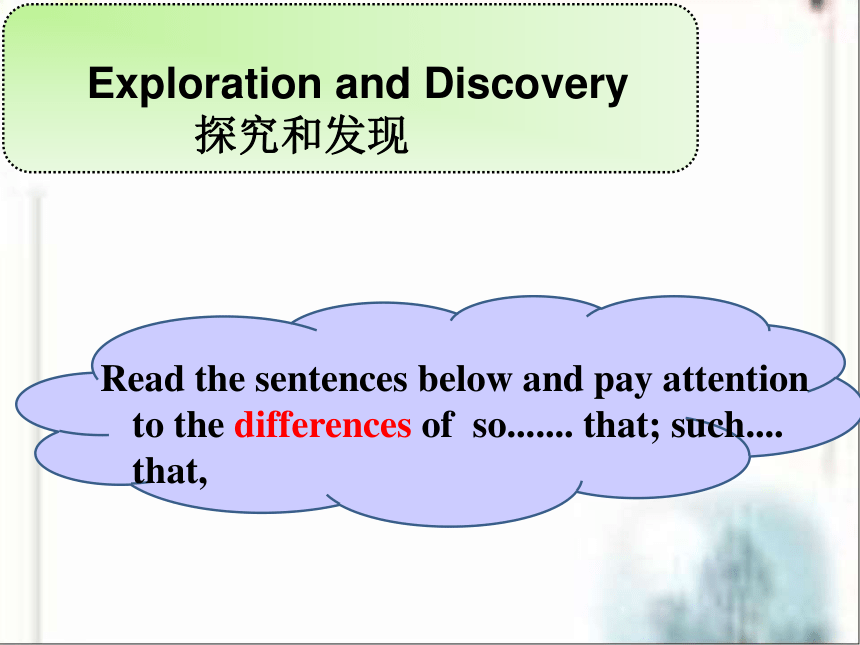 Exploration and Discovery
探究和发现

Read the sentences below and pay attention to the differences of so....... that; such.... that,